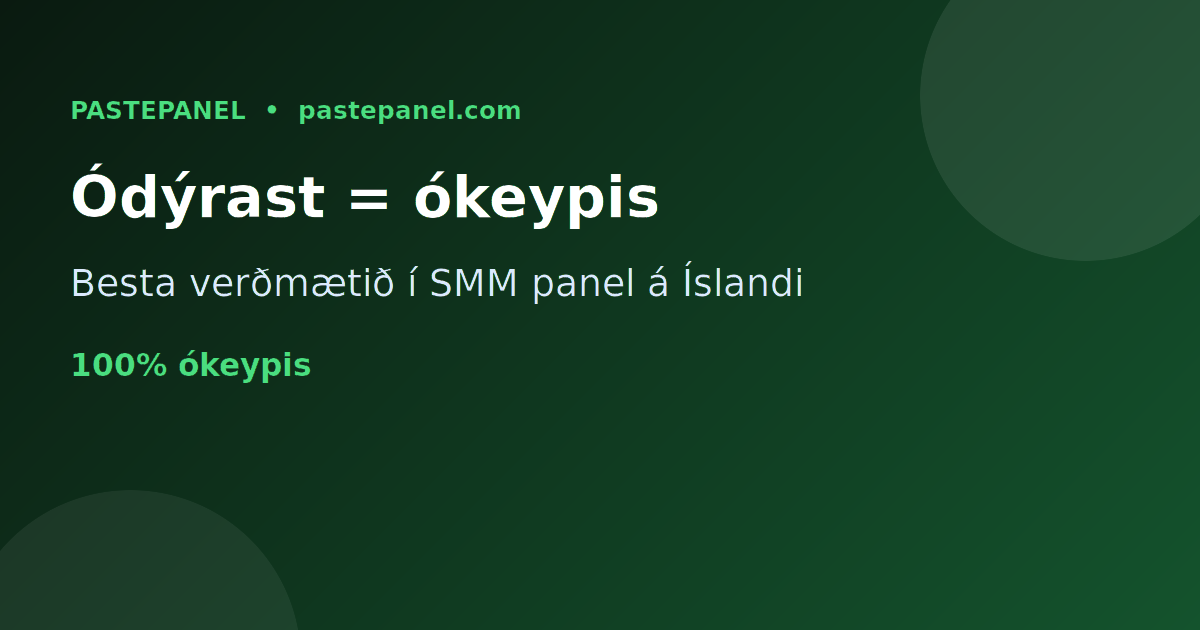 PASTEPANEL • pastepanel.com

Ódýrast = ókeypis

Besta verðmætið í SMM panel á Íslandi

100% ókeypis